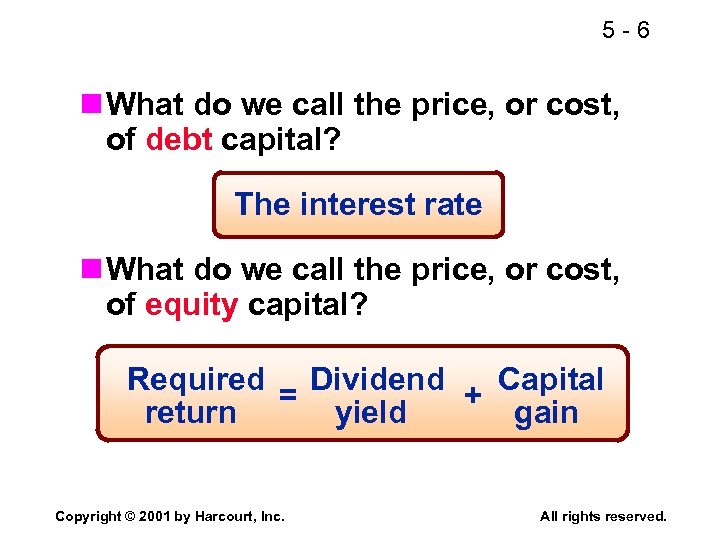 5 - 6

What do we call the price, or cost, of debt capital?

The interest rate

What do we call the price, or cost, of equity capital?

Required return = Dividend yield + Capital gain

Copyright © 2001 by Harcourt, Inc.

All rights reserved.